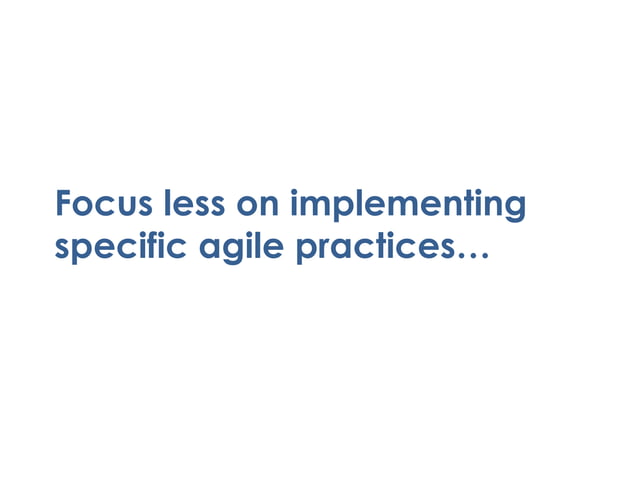 Focus less on implementing specific agile practices…